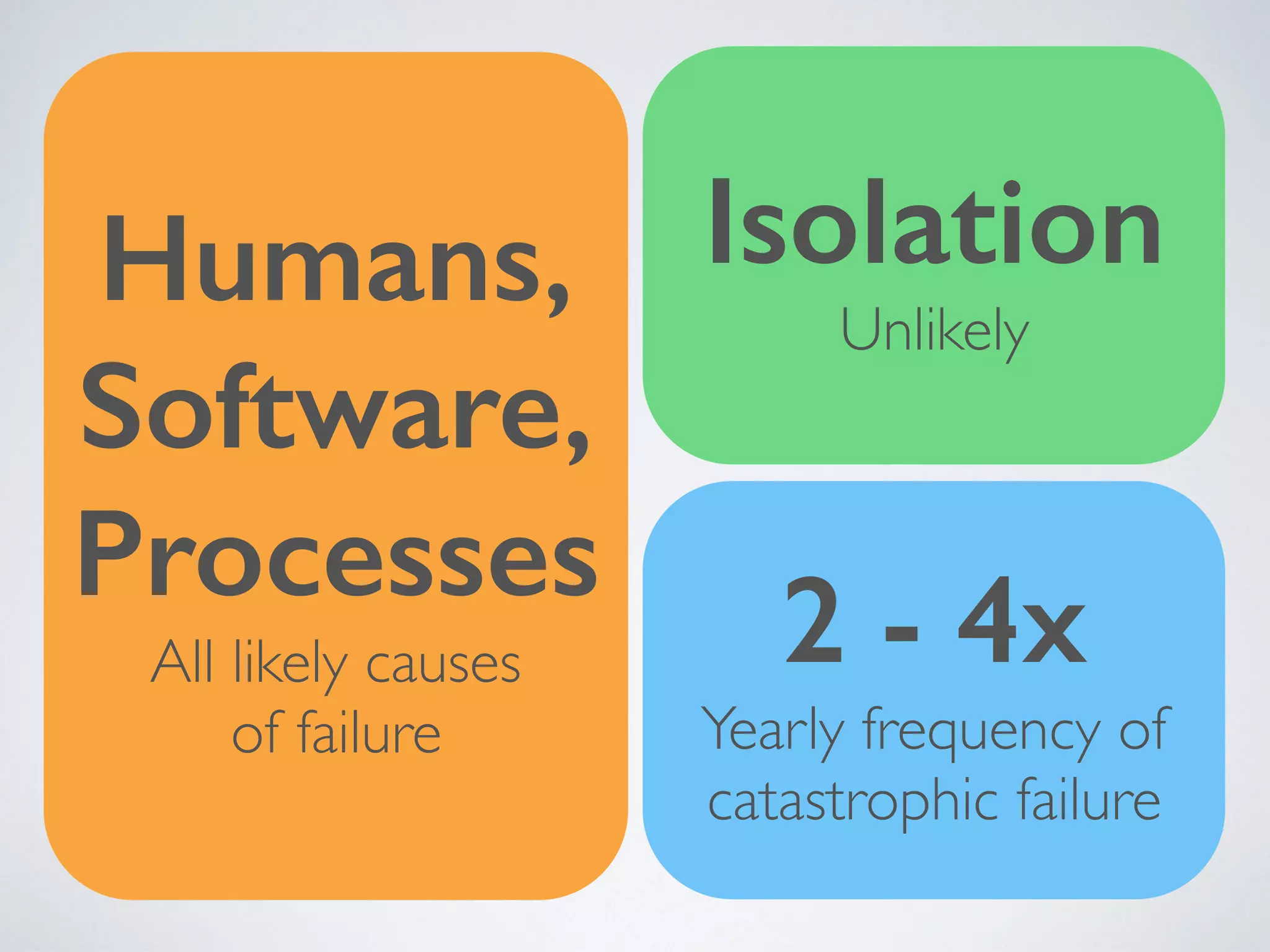 Humans, Software, Processes

All likely causes of failure

Isolation

Unlikely

2 - 4x

Yearly frequency of catastrophic failure